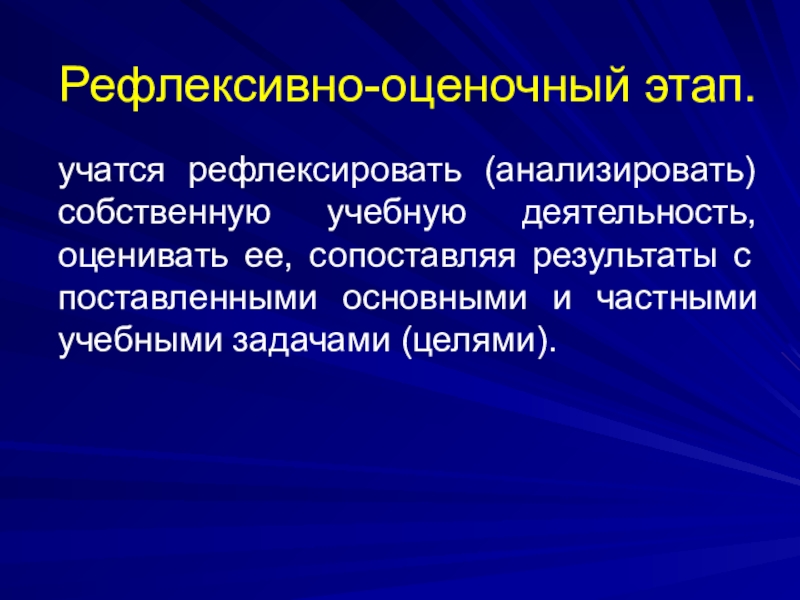 Рефлексивно-оценочный этап.

учатся рефлексировать (анализировать) собственную учебную деятельность, оценивать ее, сопоставляя результаты с поставленными основными и частными учебными задачами (целями).